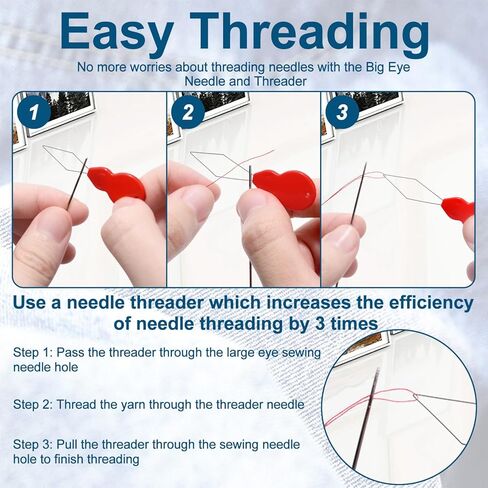 Easy Threading

No more worries about threading needles with the Big Eye Needle and Threader

1

2

3

Use a needle threader which increases the efficiency of needle threading by 3 times

Step 1: Pass the threader through the large eye sewing needle hole

Step 2: Thread the yarn through the threader needle

Step 3: Pull the threader through the sewing needle hole to finish threading